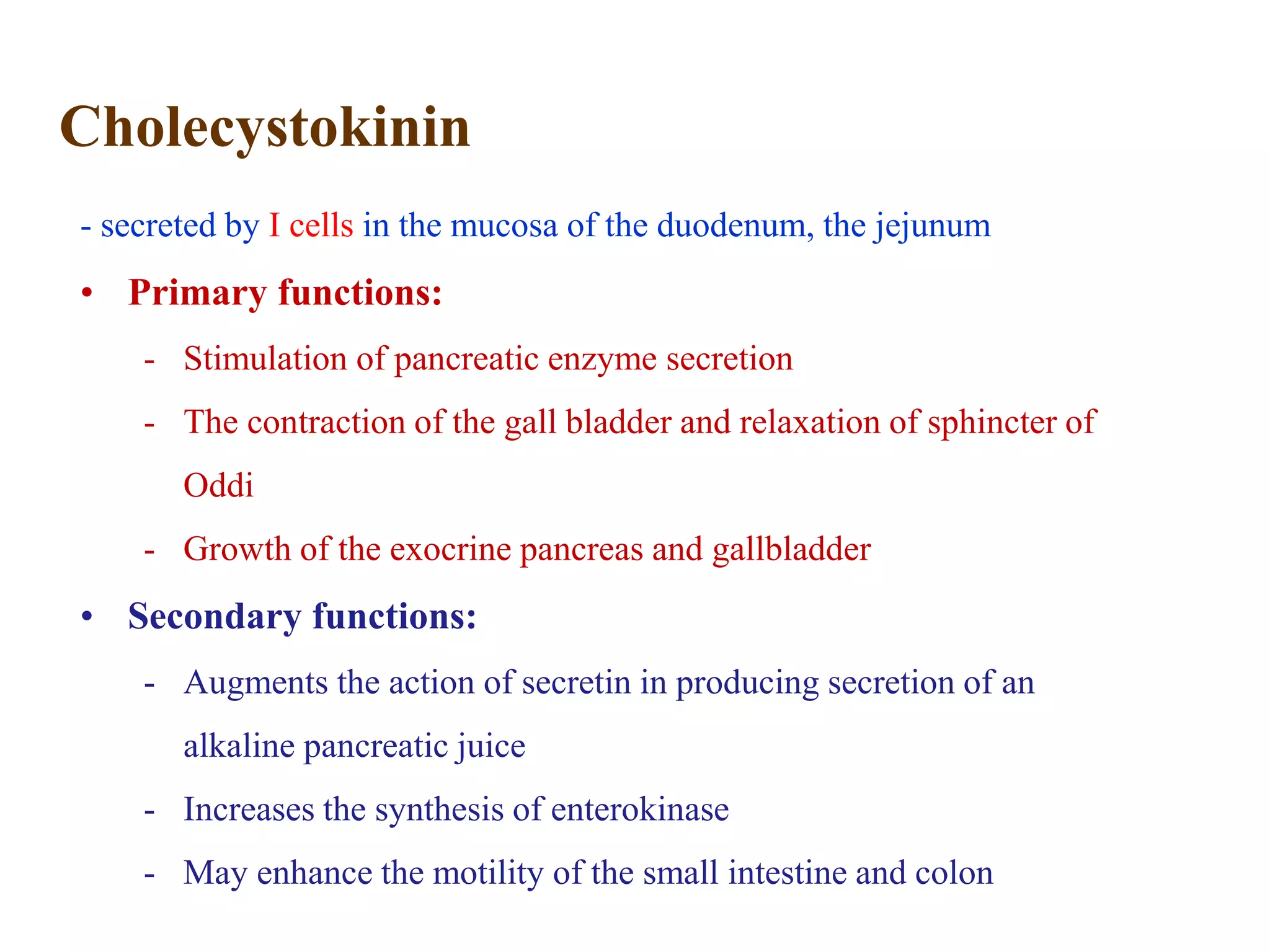 Cholecystokinin

- secreted by I cells in the mucosa of the duodenum, the jejunum

• Primary functions:

- Stimulation of pancreatic enzyme secretion
- The contraction of the gall bladder and relaxation of sphincter of Oddi
- Growth of the exocrine pancreas and gallbladder

• Secondary functions:

- Augments the action of secretin in producing secretion of an alkaline pancreatic juice
- Increases the synthesis of enterokinase
- May enhance the motility of the small intestine and colon